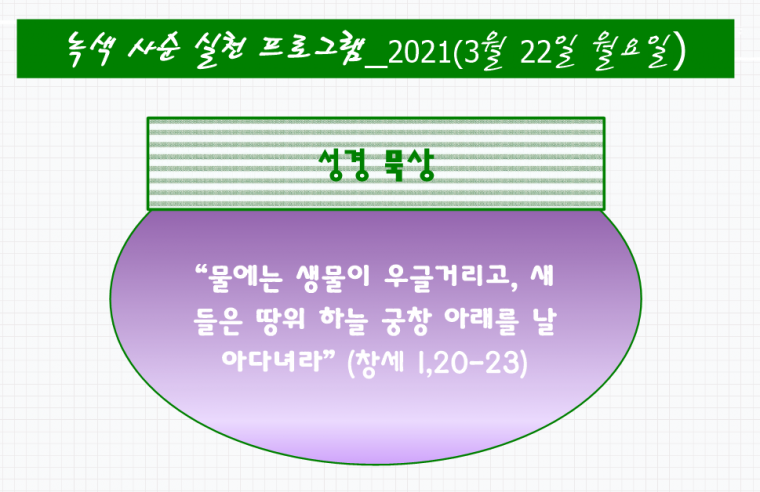 녹색 사순 실천 프로그램_2021(3월 22일 월요일)

성경 묵상

“물에는 생물이 우글거리고, 새들은 땅위 하늘 궁창 아래를 날아다녀라” (창세 1,20-23)